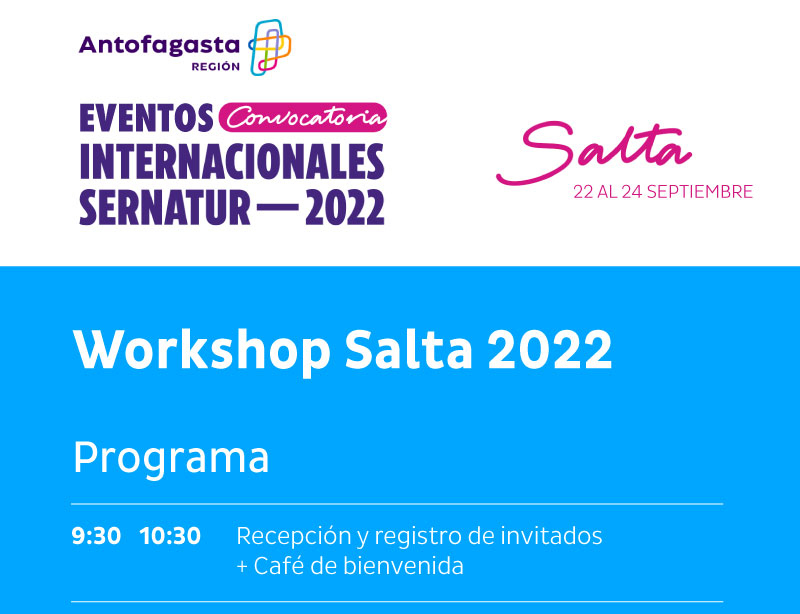 Antofagasta
REGIÓN

EVENTOS Convocatoria
INTERNACIONALES
SERNATUR — 2022

Salta
22 AL 24 SEPTIEMBRE

Workshop Salta 2022

Programa

9:30 10:30 Recepción y registro de invitados + Café de bienvenida